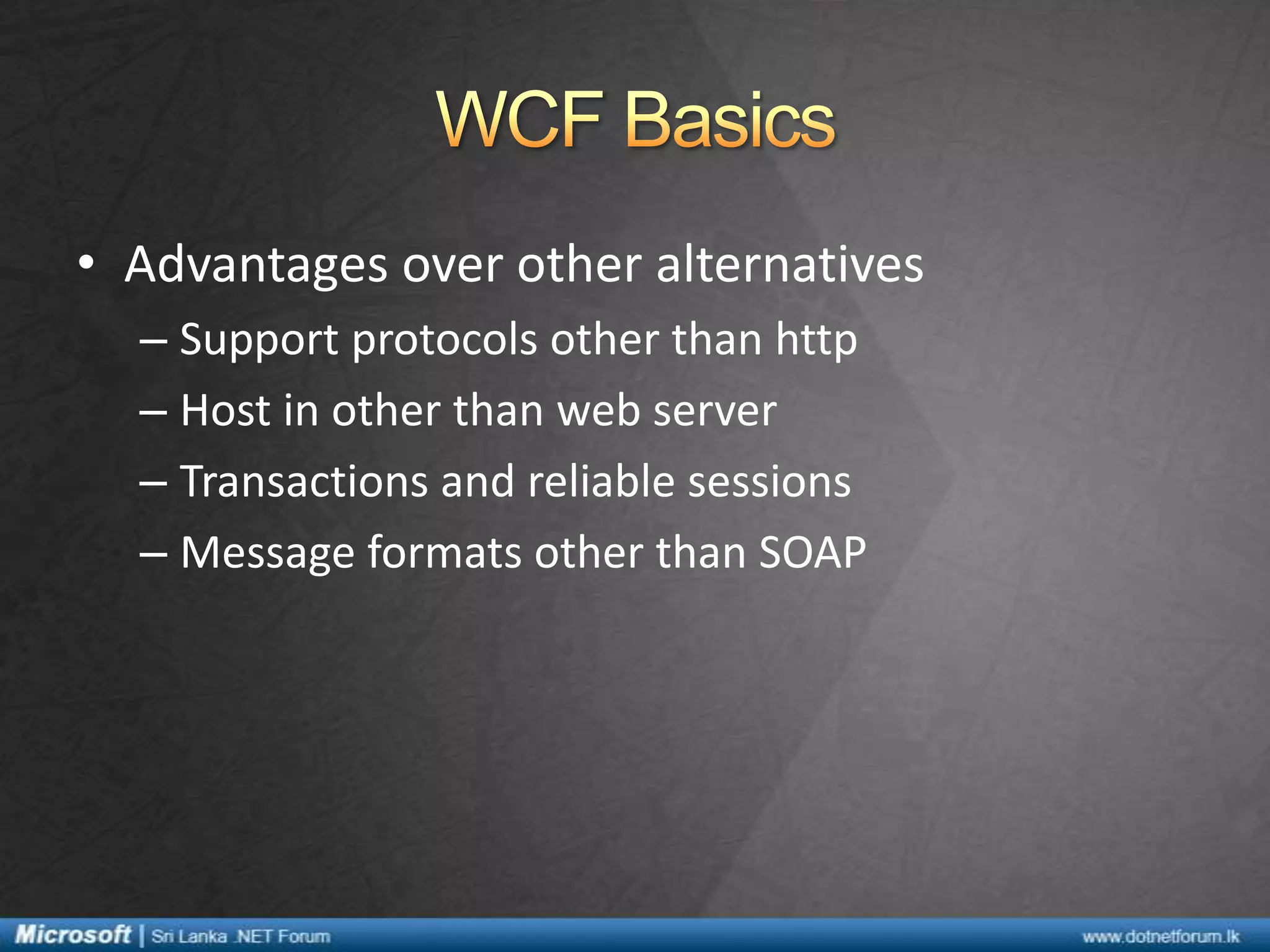 WCF Basics

• Advantages over other alternatives
– Support protocols other than http
– Host in other than web server
– Transactions and reliable sessions
– Message formats other than SOAP

Microsoft | Sri Lanka .NET Forum

www.dotnetforum.lk